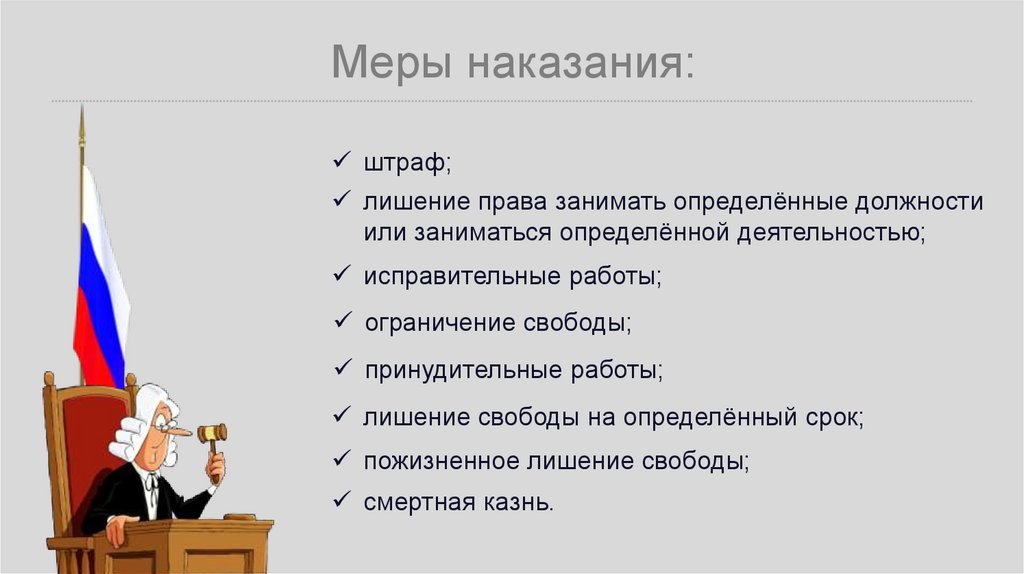 Меры наказания:

✓ штраф;
✓ лишение права занимать определённые должности или заниматься определённой деятельностью;
✓ исправительные работы;
✓ ограничение свободы;
✓ принудительные работы;
✓ лишение свободы на определённый срок;
✓ пожизненное лишение свободы;
✓ смертная казнь.